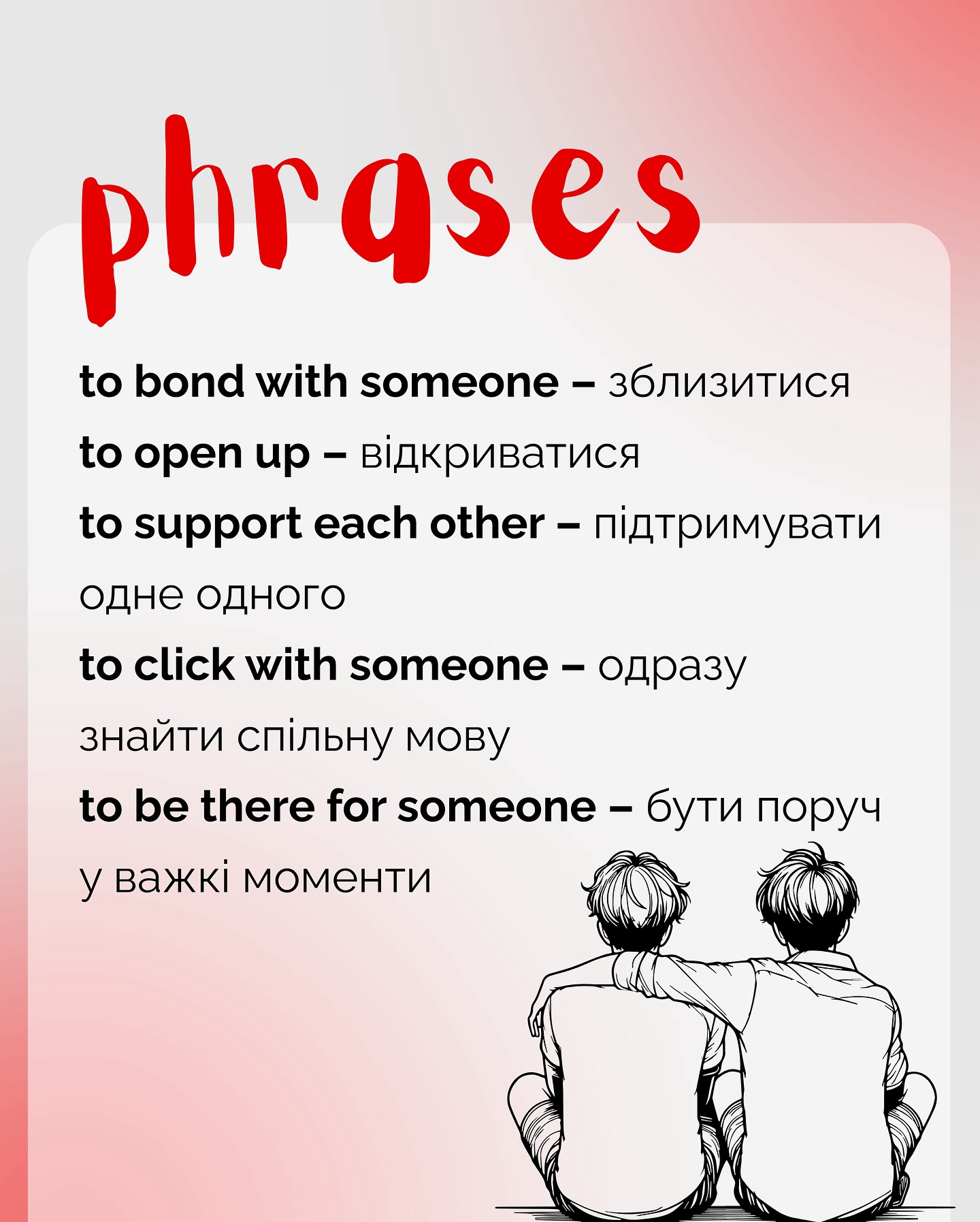 phrases

to bond with someone – зблизитися

to open up – відкриватися

to support each other – підтримувати одне одного

to click with someone – одразу знайти спільну мову

to be there for someone – бути поруч у важкі моменти